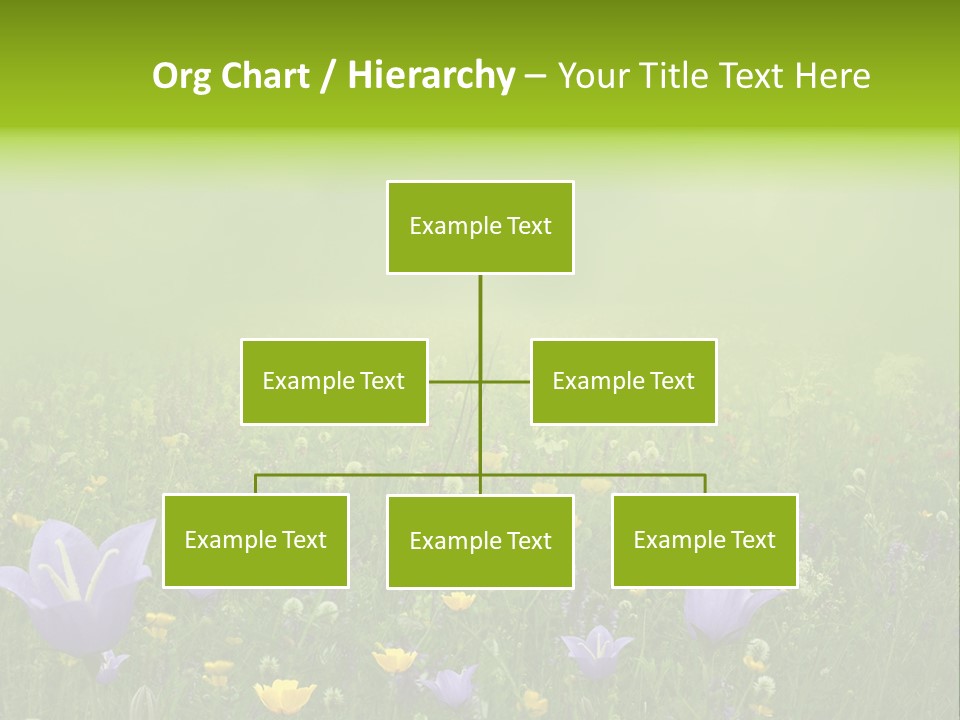 Org Chart / Hierarchy – Your Title Text Here

Example Text

Example Text

Example Text

Example Text

Example Text

Example Text